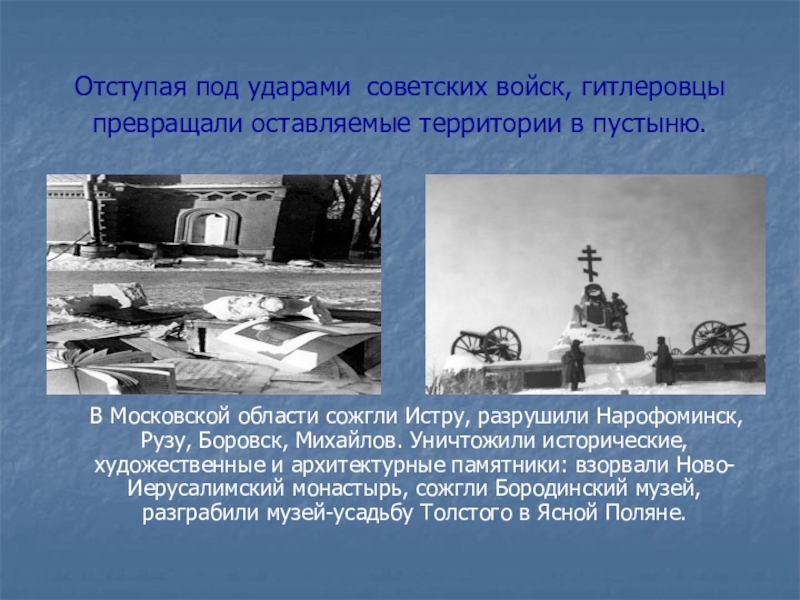 Отступая под ударами советских войск, гитлеровцы превращали оставляемые территории в пустыню.

В Московской области сожгли Истру, разрушили Нарофоминск, Рузу, Боровск, Михайлов. Уничтожили исторические, художественные и архитектурные памятники: взорвали Ново-Иерусалимский монастырь, сожгли Бородинский музей, разграбили музей-усадьбу Толстого в Ясной Поляне.